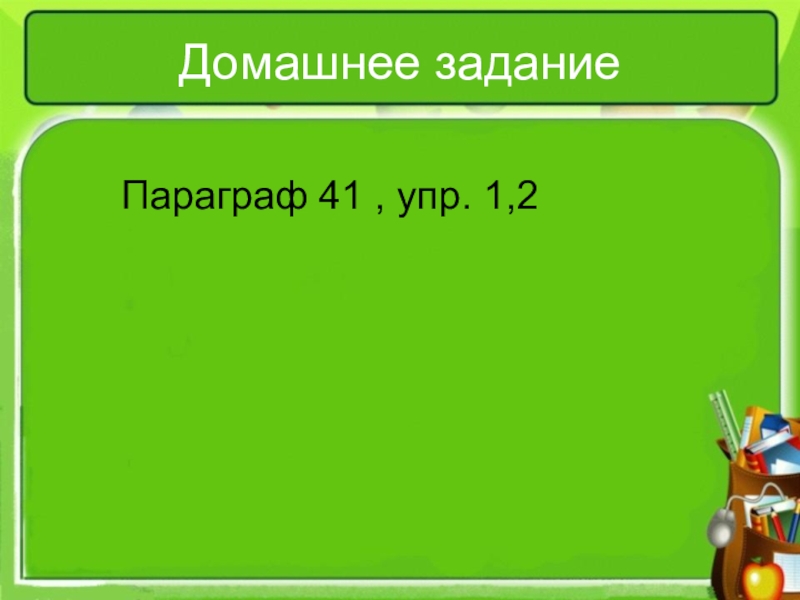 Домашнее задание

Параграф 41 , упр. 1,2